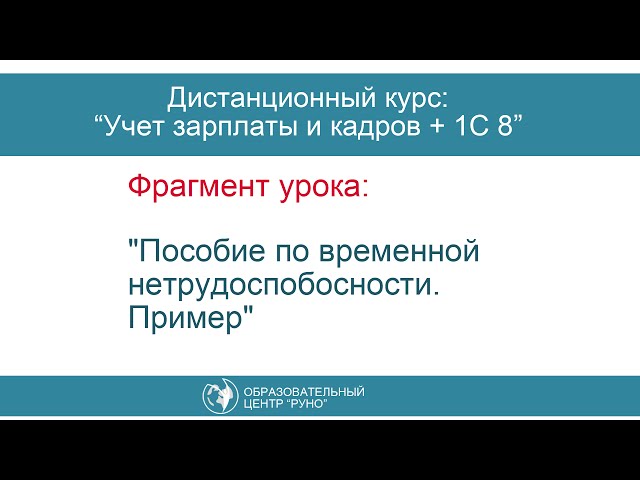 Дистанционный курс:
“Учет зарплаты и кадров + 1С 8”

Фрагмент урока:

"Пособие по временной нетрудоспобосности. Пример"

ОБРАЗОВАТЕЛЬНЫЙ
ЦЕНТР “РУНО”